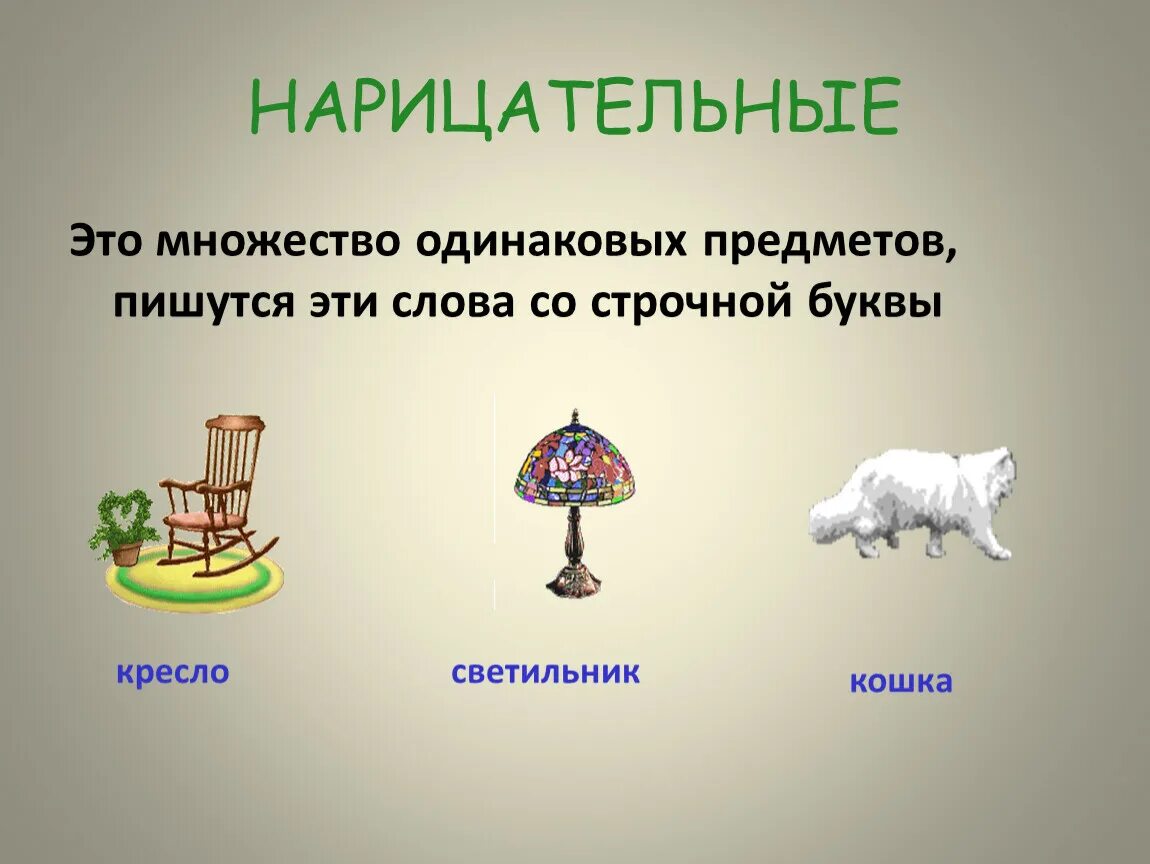 НАРИЦАТЕЛЬНЫЕ

Это множество одинаковых предметов, пишутся эти слова со строчной буквы

кресло

светильник

кошка